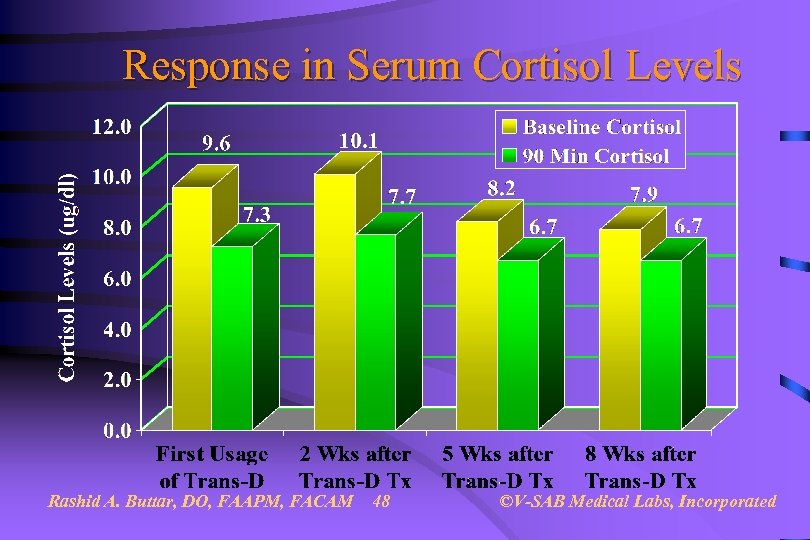 Response in Serum Cortisol Levels

Baseline Cortisol
90 Min Cortisol

Cortisol Levels (ug/dl)

12.0
10.0
8.0
6.0
4.0
2.0
0.0

9.6
7.3
10.1
7.7
8.2
6.7
7.9
6.7

First Usage of Trans-D
2 Wks after Trans-D Tx
5 Wks after Trans-D Tx
8 Wks after Trans-D Tx

Rashid A. Buttar, DO, FAAPM, FACAM 48
©V-SAB Medical Labs, Incorporated